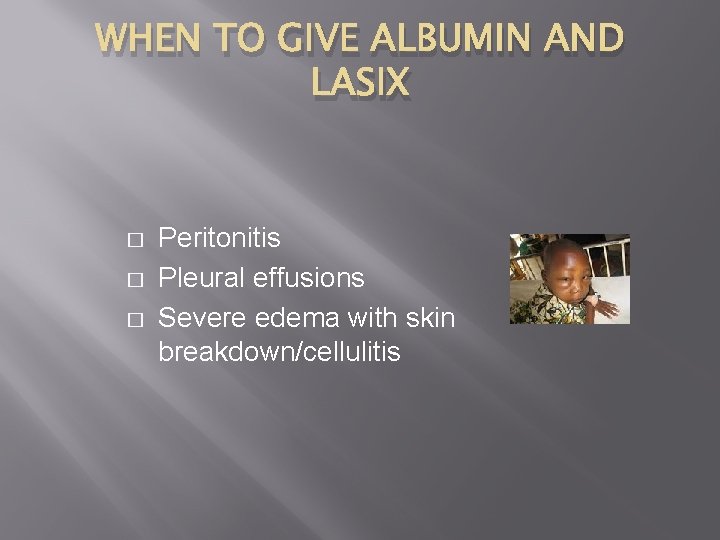 WHEN TO GIVE ALBUMIN AND LASIX

□ Peritonitis
□ Pleural effusions
□ Severe edema with skin breakdown/cellulitis